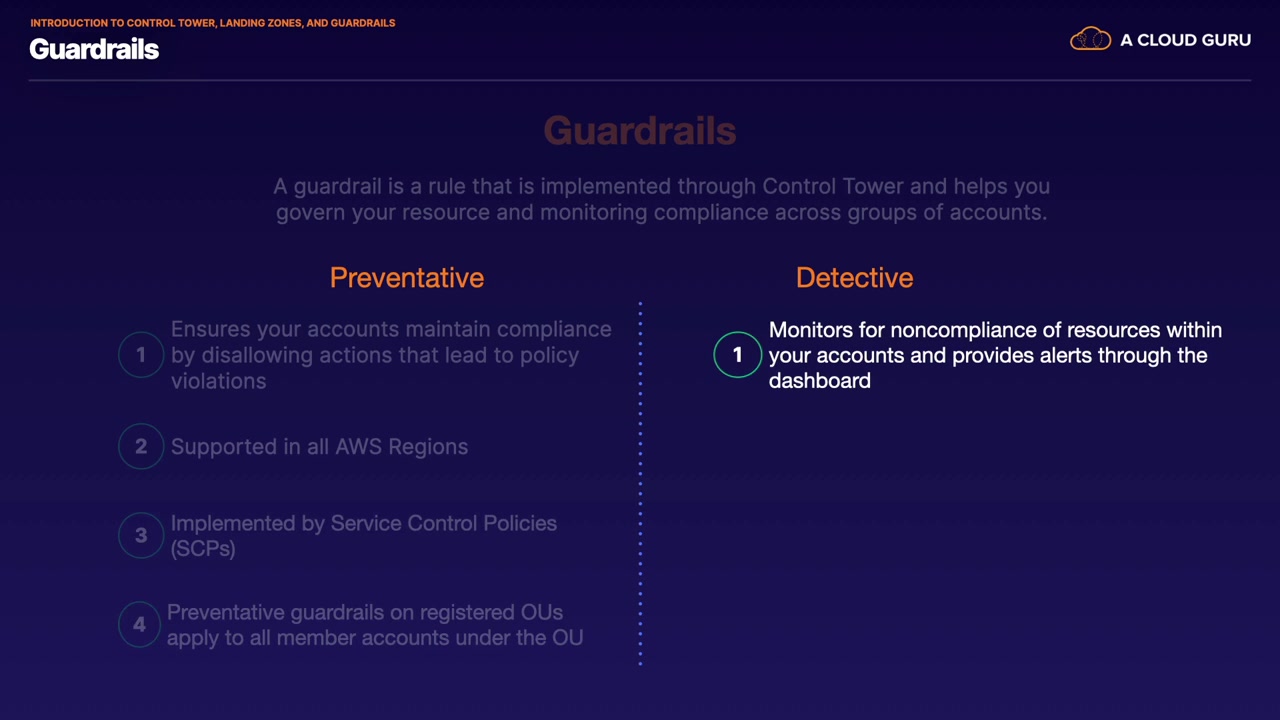 INTRODUCTION TO CONTROL TOWER, LANDING ZONES, AND GUARDRAILS
Guardrails

A CLOUD GURU

Guardrails

A guardrail is a rule that is implemented through Control Tower and helps you govern your resource and monitoring compliance across groups of accounts.

Preventative

1 Ensures your accounts maintain compliance by disallowing actions that lead to policy violations

2 Supported in all AWS Regions

3 Implemented by Service Control Policies (SCPs)

4 Preventative guardrails on registered OUs apply to all member accounts under the OU

Detective

1 Monitors for noncompliance of resources within your accounts and provides alerts through the dashboard